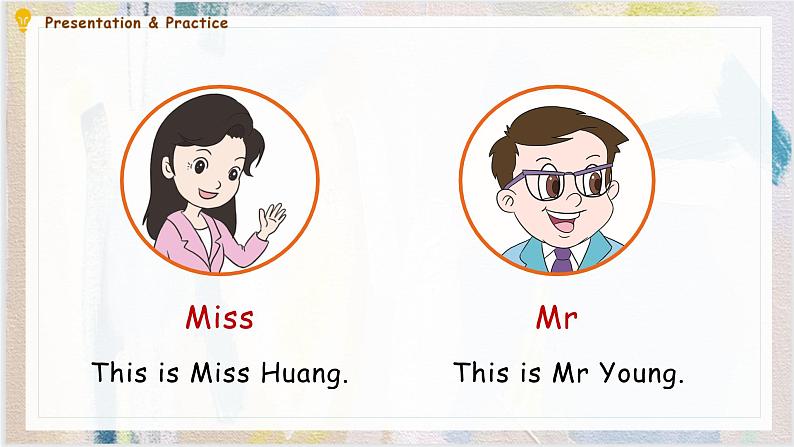 Presentation & Practice

Miss

This is Miss Huang.

Mr

This is Mr Young.